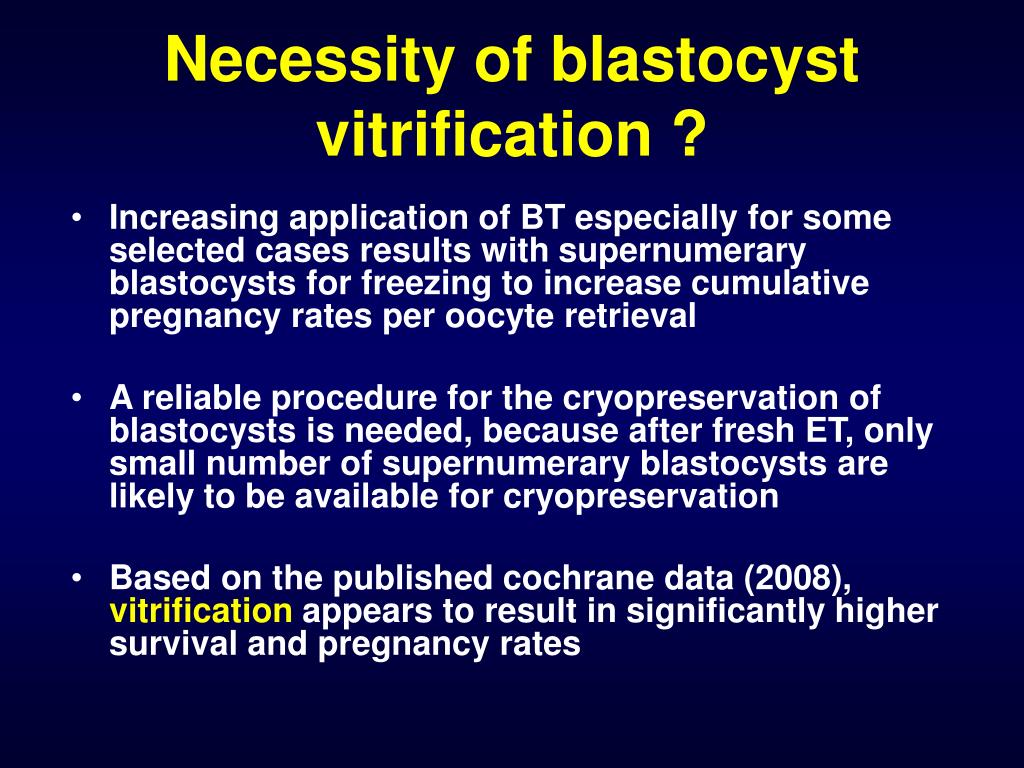 Necessity of blastocyst vitrification ?

• Increasing application of BT especially for some selected cases results with supernumerary blastocysts for freezing to increase cumulative pregnancy rates per oocyte retrieval

• A reliable procedure for the cryopreservation of blastocysts is needed, because after fresh ET, only small number of supernumerary blastocysts are likely to be available for cryopreservation

• Based on the published cochrane data (2008), vitrification appears to result in significantly higher survival and pregnancy rates